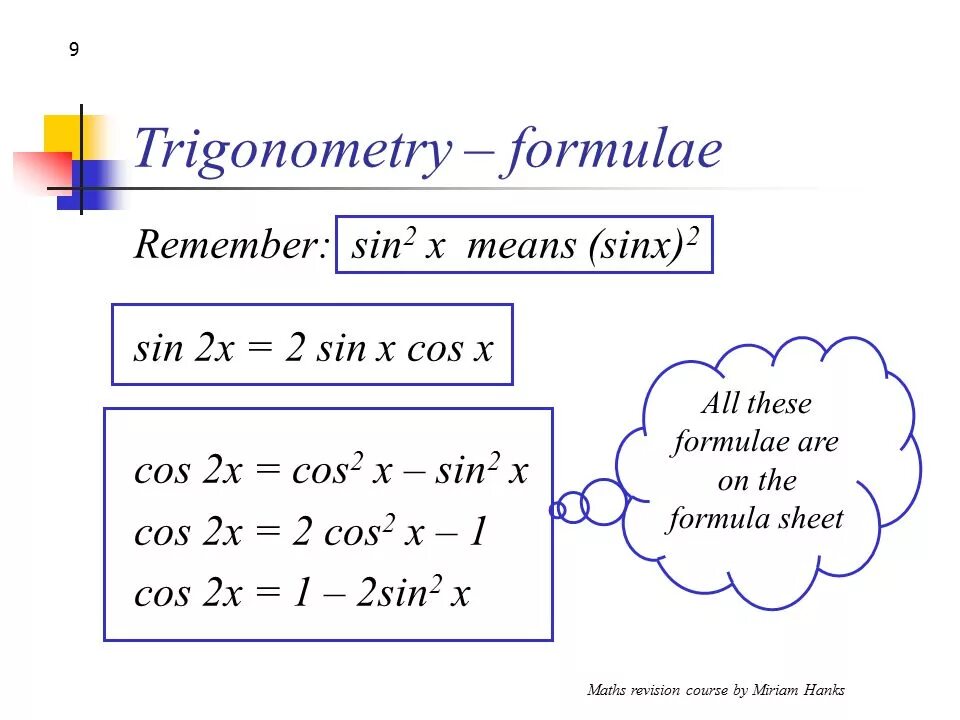 9

Trigonometry – formulae

Remember: $\sin^2 x$ means $(\sin x)^2$

$\sin 2x = 2 \sin x \cos x$

$\cos 2x = \cos^2 x - \sin^2 x$
$\cos 2x = 2 \cos^2 x - 1$
$\cos 2x = 1 - 2\sin^2 x$

All these formulae are on the formula sheet

Maths revision course by Miriam Hanks